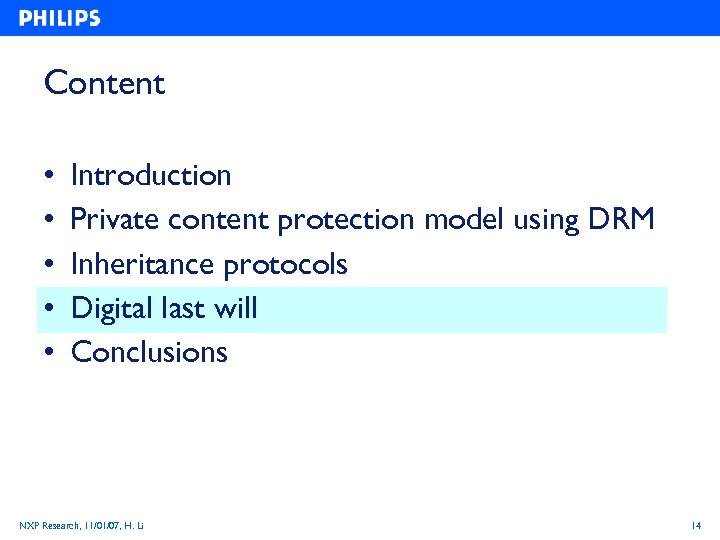 PHILIPS

Content

• Introduction
• Private content protection model using DRM
• Inheritance protocols
• Digital last will
• Conclusions

NXP Research, 11/01/07, H. Li

14